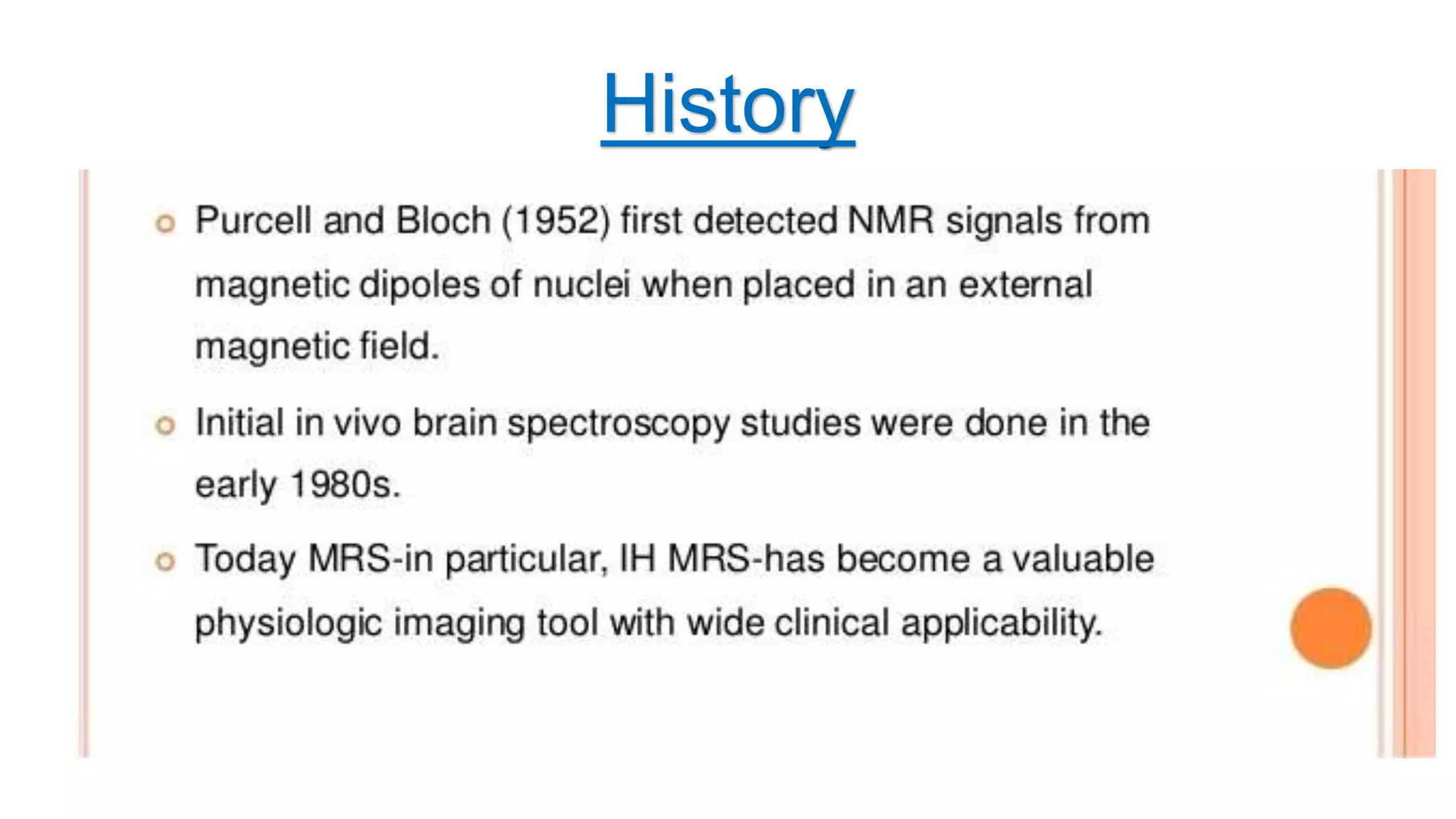 History

Purcell and Bloch (1952) first detected NMR signals from magnetic dipoles of nuclei when placed in an external magnetic field.

Initial in vivo brain spectroscopy studies were done in the early 1980s.

Today MRS-in particular, IH MRS-has become a valuable physiologic imaging tool with wide clinical applicability.